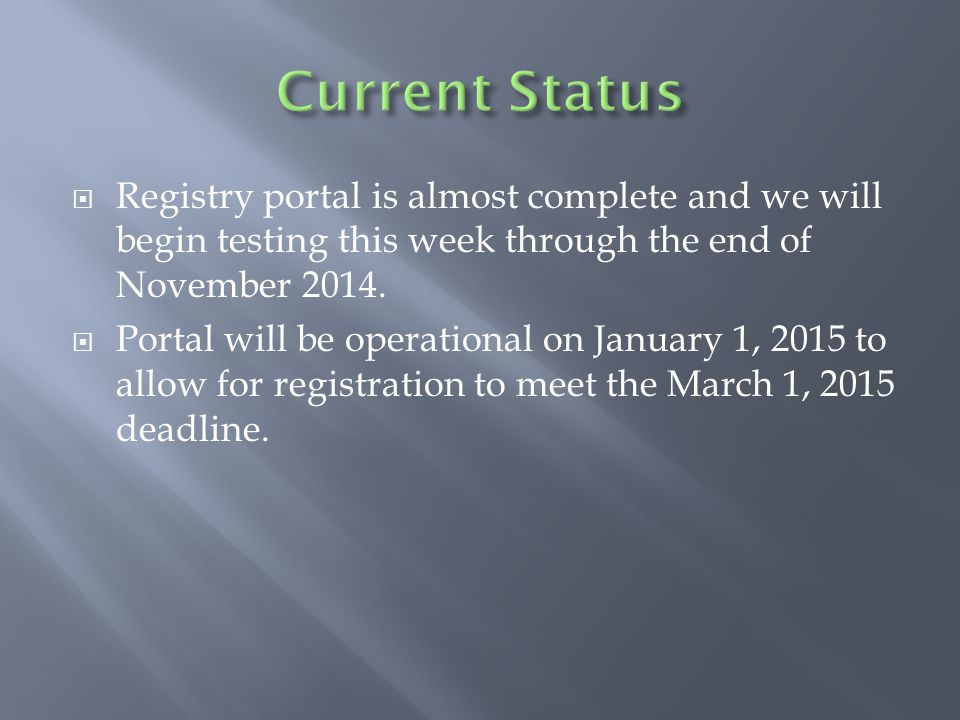 Current Status

Registry portal is almost complete and we will begin testing this week through the end of November 2014.

Portal will be operational on January 1, 2015 to allow for registration to meet the March 1, 2015 deadline.